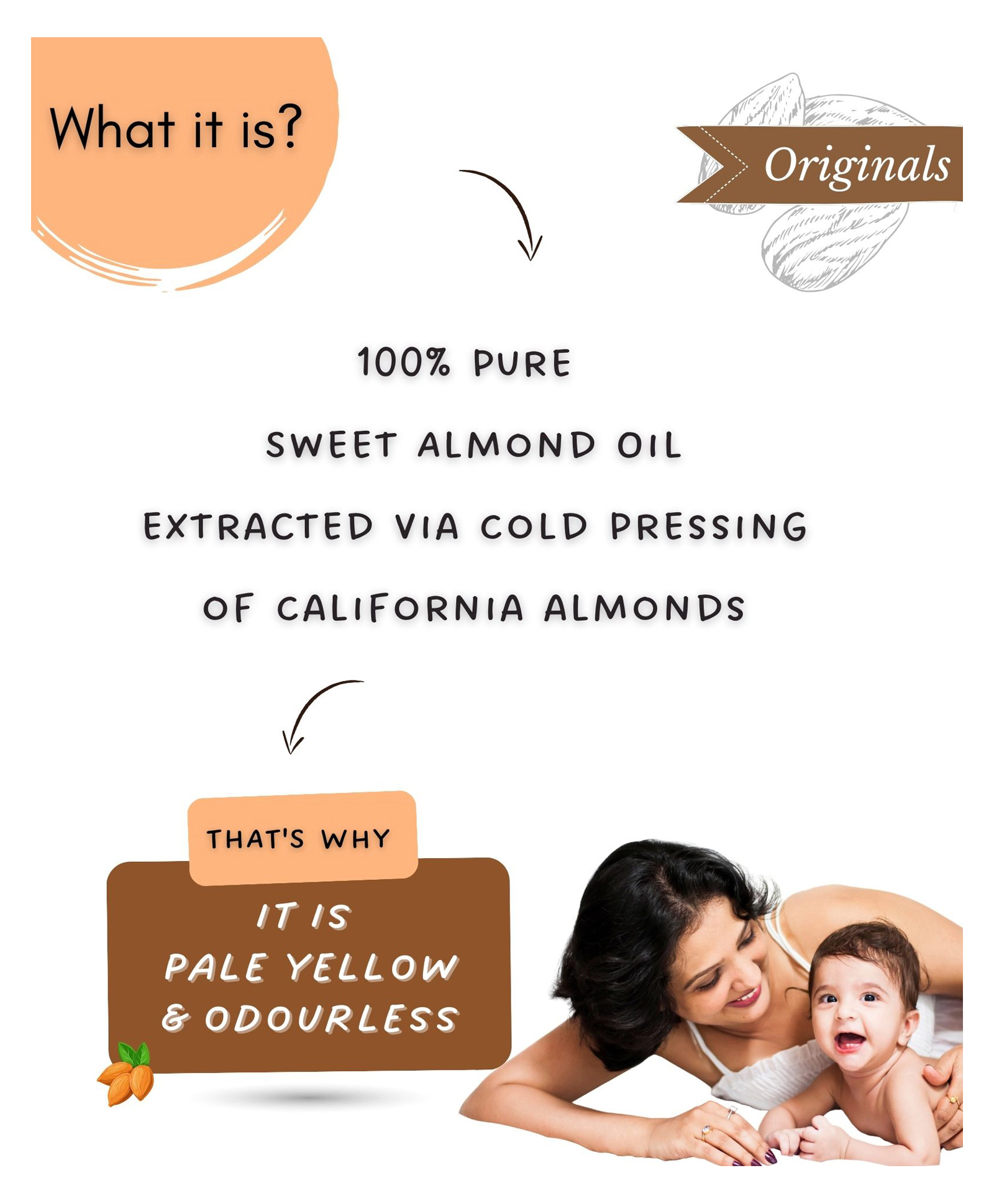 What it is?

Originals

100% PURE
SWEET ALMOND OIL
EXTRACTED VIA COLD PRESSING
OF CALIFORNIA ALMONDS

THAT'S WHY

IT IS
PALE YELLOW
& ODOURLESS